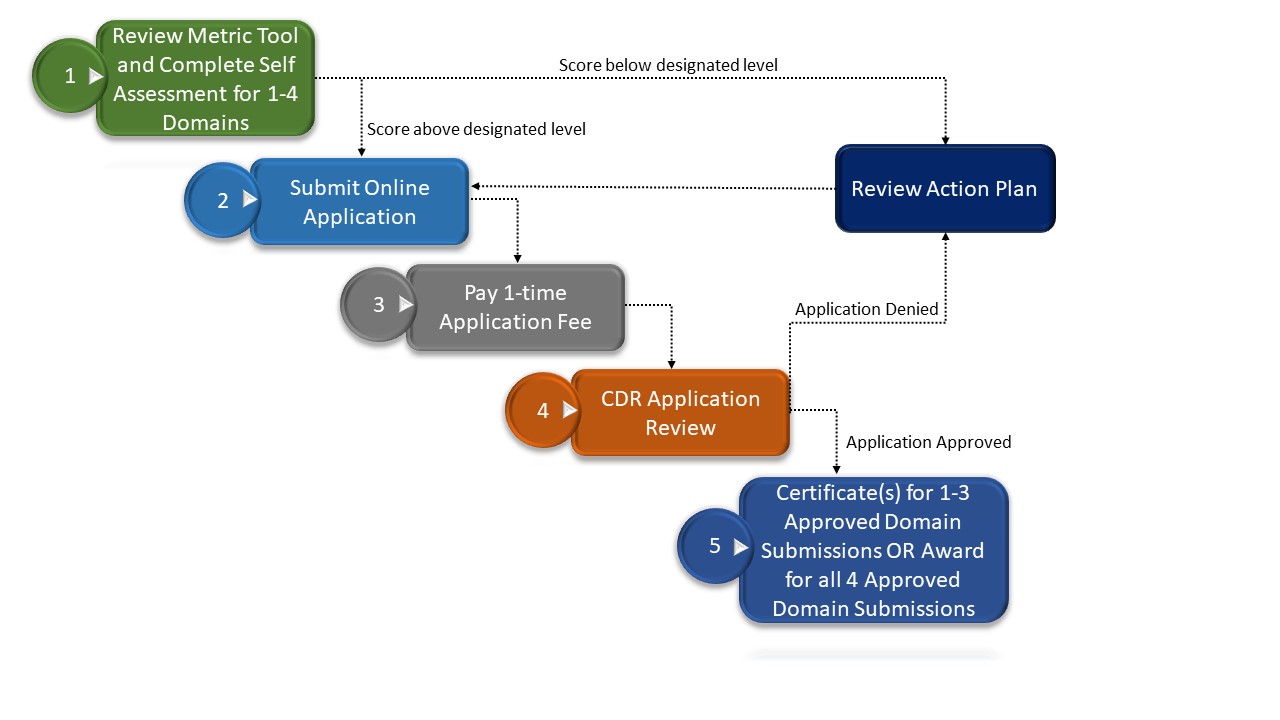 1 Review Metric Tool and Complete Self Assessment for 1-4 Domains

Score below designated level

Score above designated level

2 Submit Online Application

Review Action Plan

3 Pay 1-time Application Fee

Application Denied

4 CDR Application Review

Application Approved

5 Certificate(s) for 1-3 Approved Domain Submissions OR Award for all 4 Approved Domain Submissions